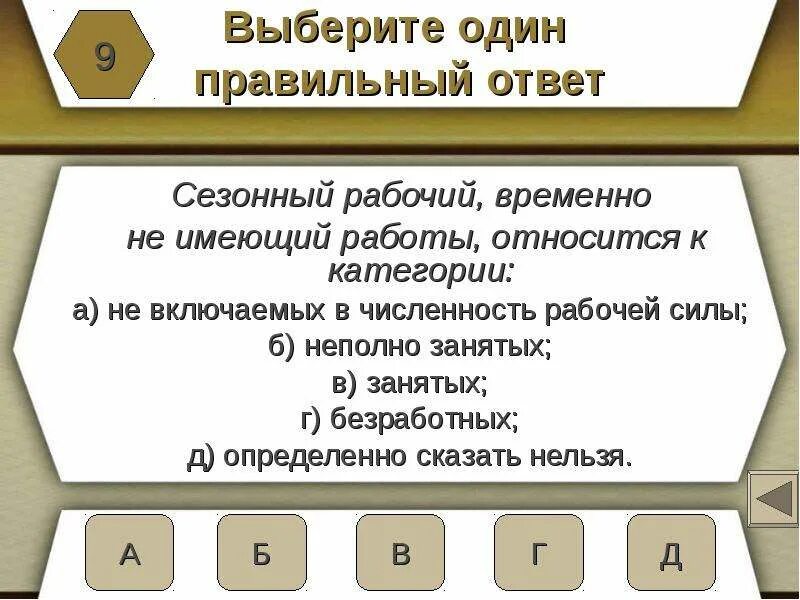 9

Выберите один правильный ответ

Сезонный рабочий, временно не имеющий работы, относится к категории:

а) не включаемых в численность рабочей силы;
б) неполно занятых;
в) занятых;
г) безработных;
д) определенно сказать нельзя.

А Б В Г Д